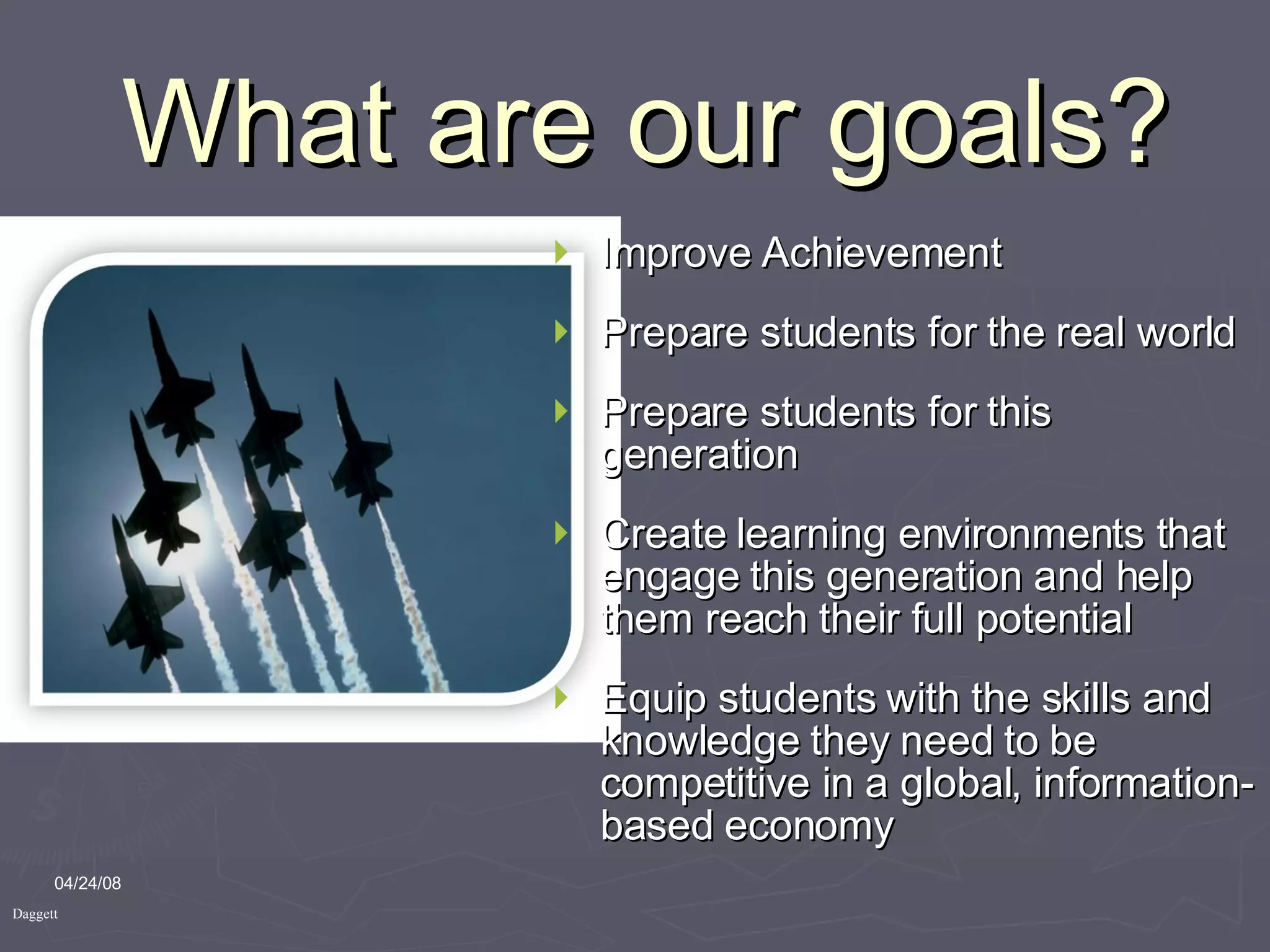 What are our goals?

Improve Achievement

Prepare students for the real world

Prepare students for this generation

Create learning environments that engage this generation and help them reach their full potential

Equip students with the skills and knowledge they need to be competitive in a global, information-based economy

04/24/08

Daggett